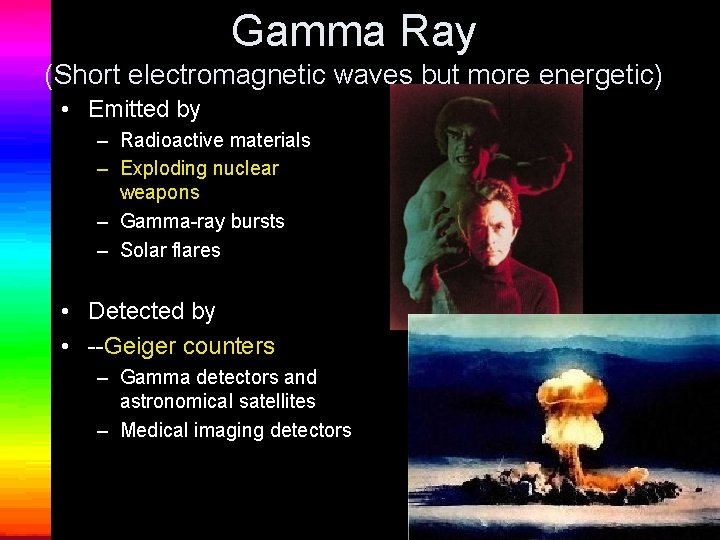 Gamma Ray
(Short electromagnetic waves but more energetic)

• Emitted by
– Radioactive materials
– Exploding nuclear weapons
– Gamma-ray bursts
– Solar flares

• Detected by
• --Geiger counters
– Gamma detectors and astronomical satellites
– Medical imaging detectors